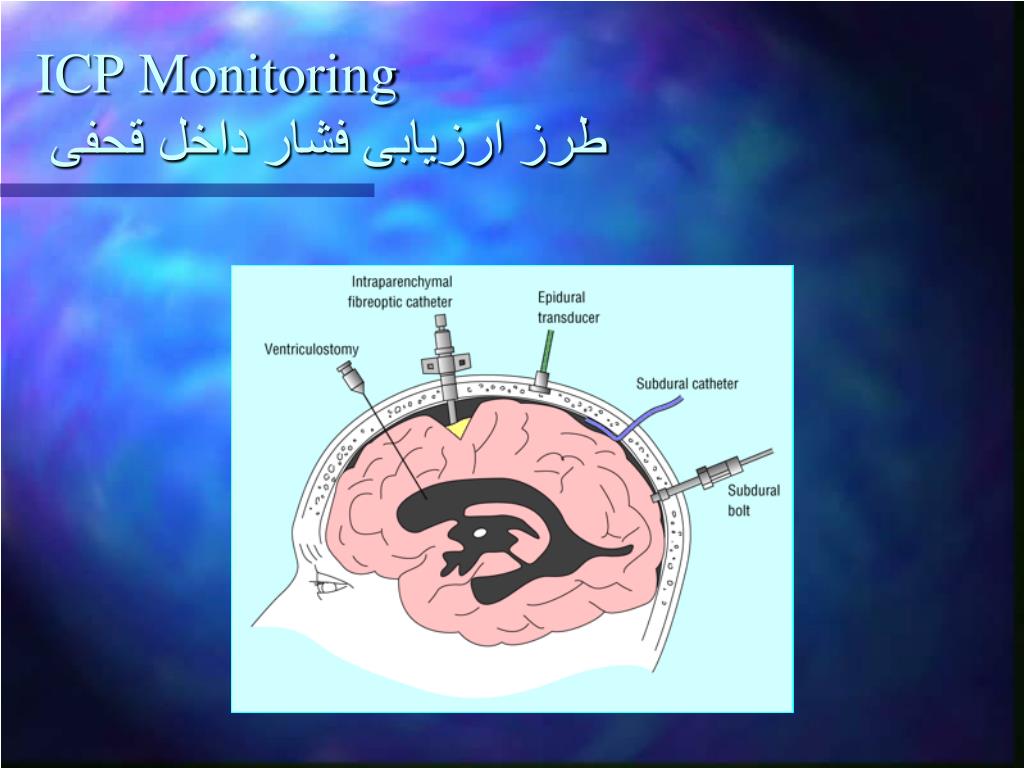 ICP Monitoring
طرز ارزیابی فشار داخل قحفی

Intraparenchymal fibreoptic catheter

Epidural transducer

Ventriculostomy

Subdural catheter

Subdural bolt